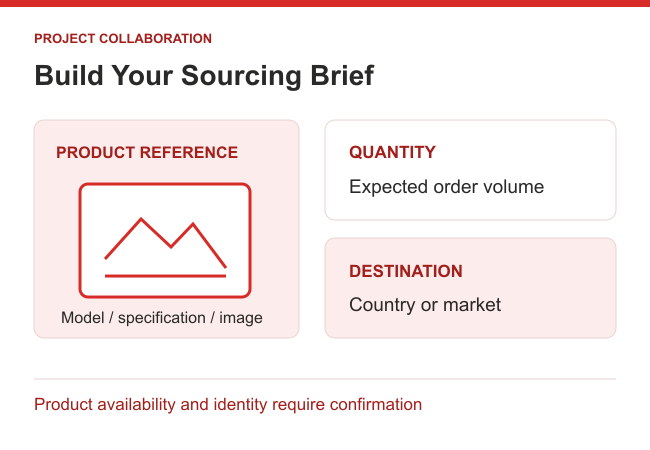 PROJECT COLLABORATION

Build Your Sourcing Brief

PRODUCT REFERENCE

Model / specification / image

QUANTITY

Expected order volume

DESTINATION

Country or market

Product availability and identity require confirmation